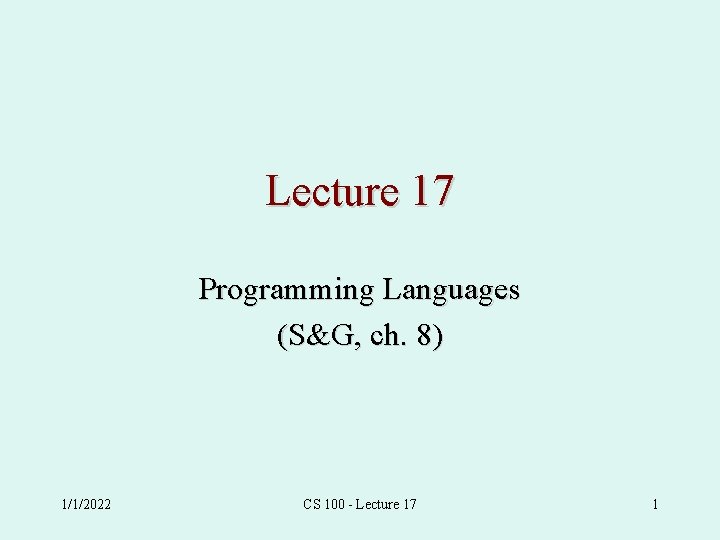 Lecture 17

Programming Languages
(S&G, ch. 8)

1/1/2022

CS 100 - Lecture 17

1